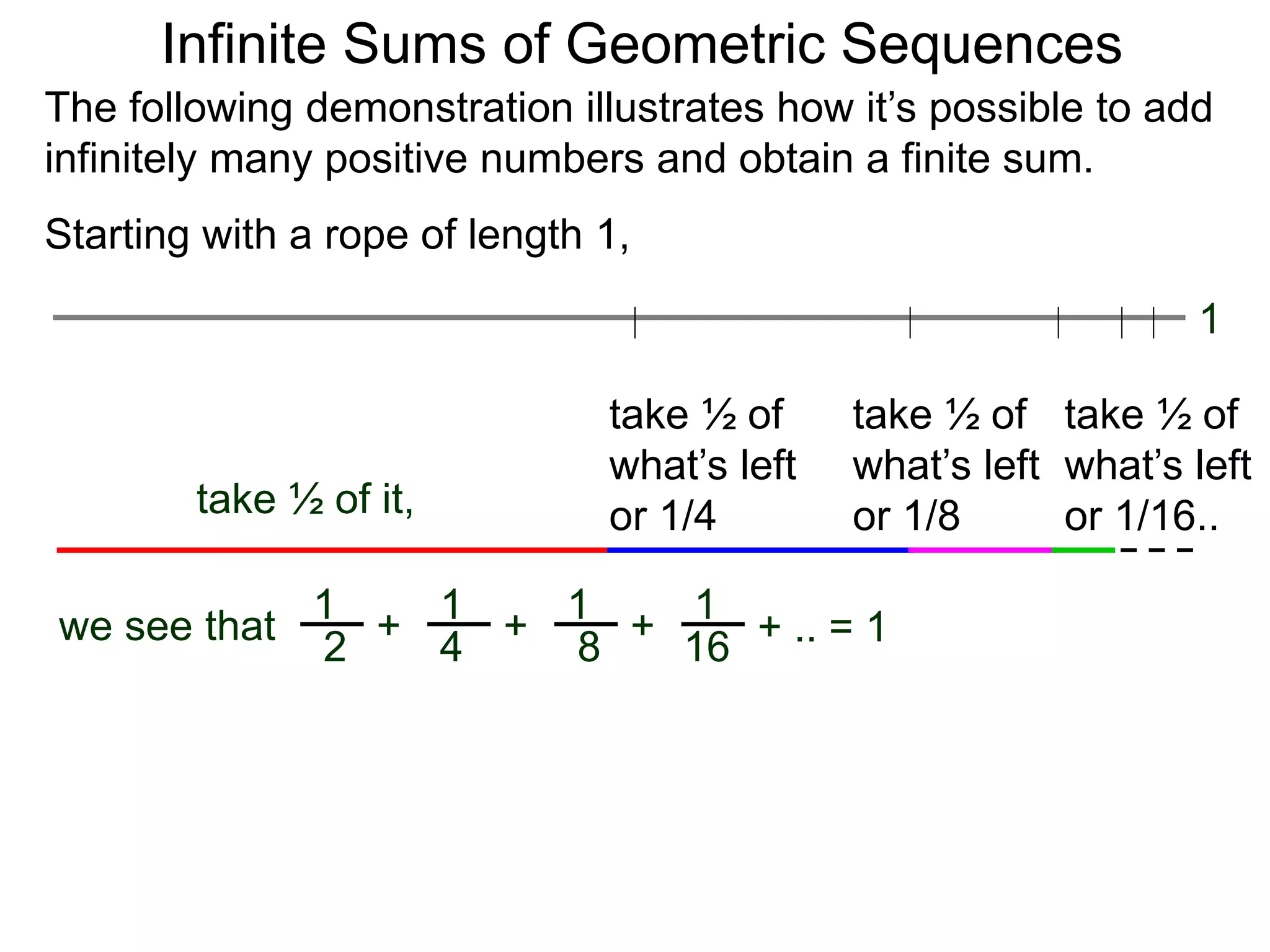 Infinite Sums of Geometric Sequences

The following demonstration illustrates how it’s possible to add infinitely many positive numbers and obtain a finite sum.

Starting with a rope of length 1,

1

take ½ of it,

take ½ of what’s left or 1/4

take ½ of what’s left or 1/8

take ½ of what’s left or 1/16..

we see that $\frac{1}{2} + \frac{1}{4} + \frac{1}{8} + \frac{1}{16} + .. = 1$